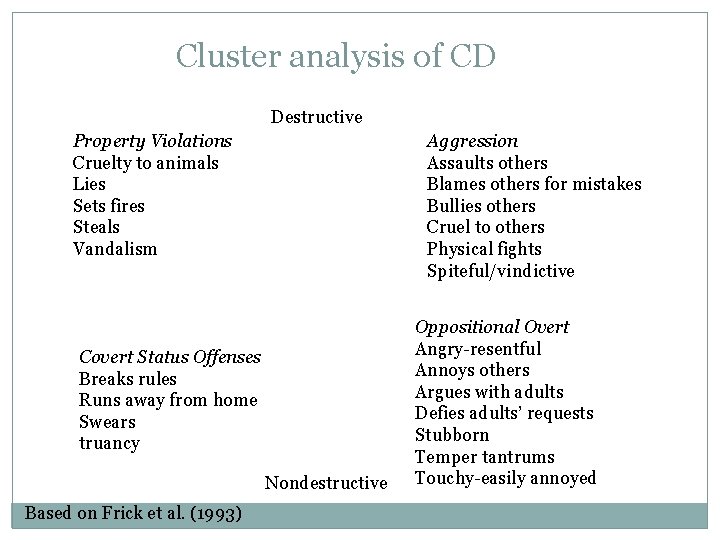 Cluster analysis of CD

Destructive

Property Violations
Cruelty to animals
Lies
Sets fires
Steals
Vandalism

Aggression
Assaults others
Blames others for mistakes
Bullies others
Cruel to others
Physical fights
Spiteful/vindictive

Covert Status Offenses
Breaks rules
Runs away from home
Swears
truancy

Oppositional Overt
Angry-resentful
Annoys others
Argues with adults
Defies adults' requests
Stubborn
Temper tantrums
Touchy-easily annoyed

Nondestructive

Based on Frick et al. (1993)